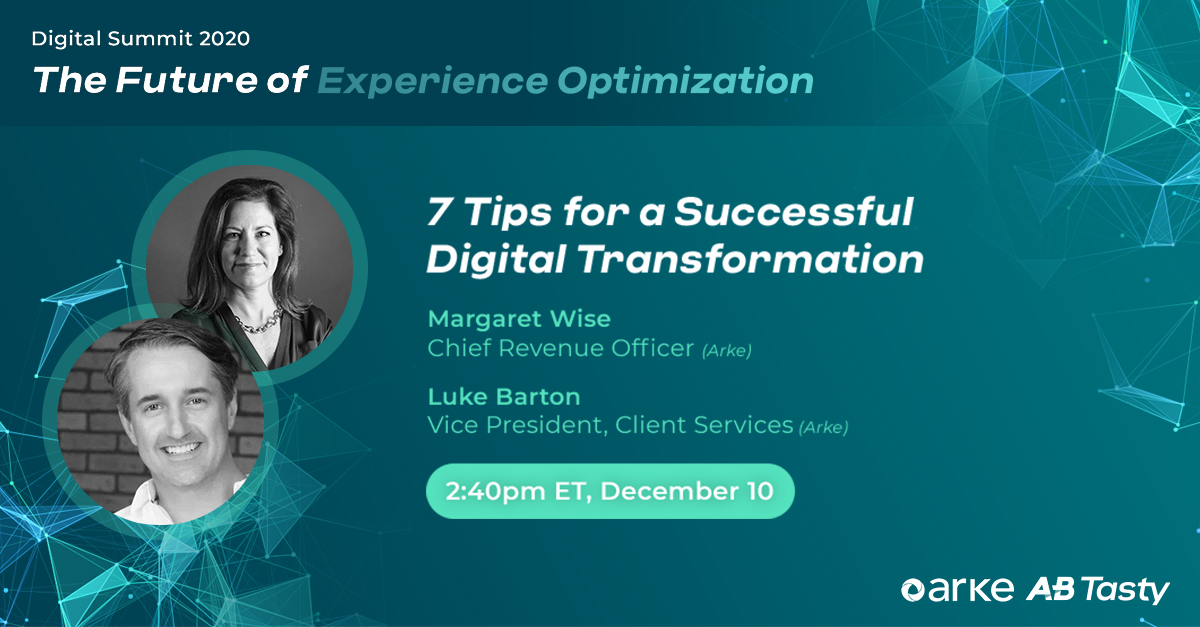 Digital Summit 2020
The Future of Experience Optimization

7 Tips for a Successful Digital Transformation

Margaret Wise
Chief Revenue Officer (Arke)

Luke Barton
Vice President, Client Services (Arke)

2:40pm ET, December 10

arke AB Tasty